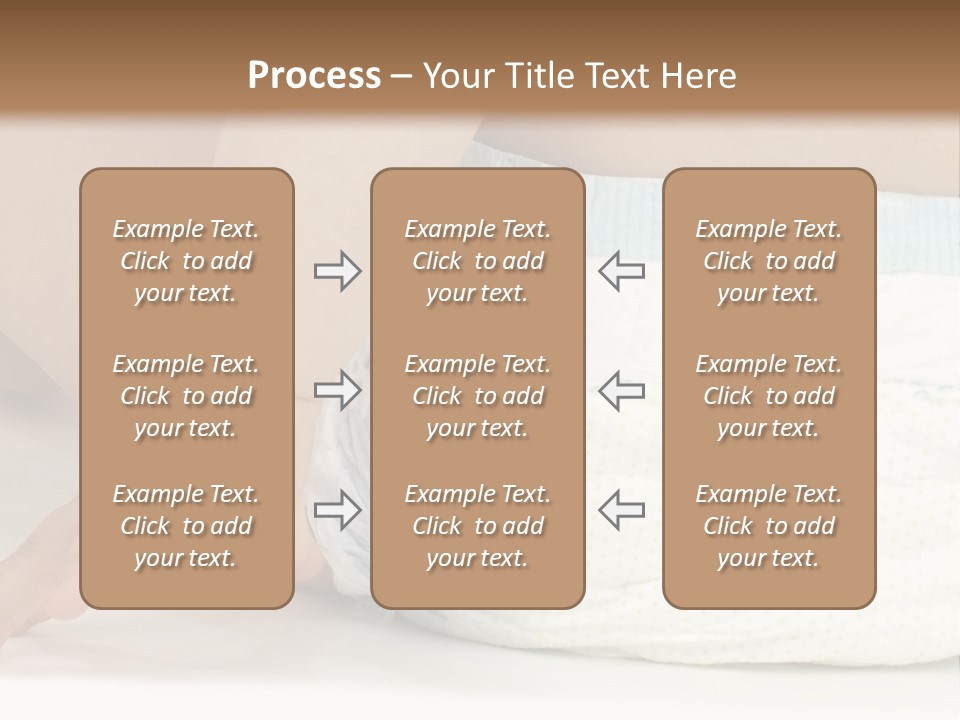 Process – Your Title Text Here

Example Text. Click to add your text.

Example Text. Click to add your text.

Example Text. Click to add your text.

Example Text. Click to add your text.

Example Text. Click to add your text.

Example Text. Click to add your text.

Example Text. Click to add your text.

Example Text. Click to add your text.

Example Text. Click to add your text.